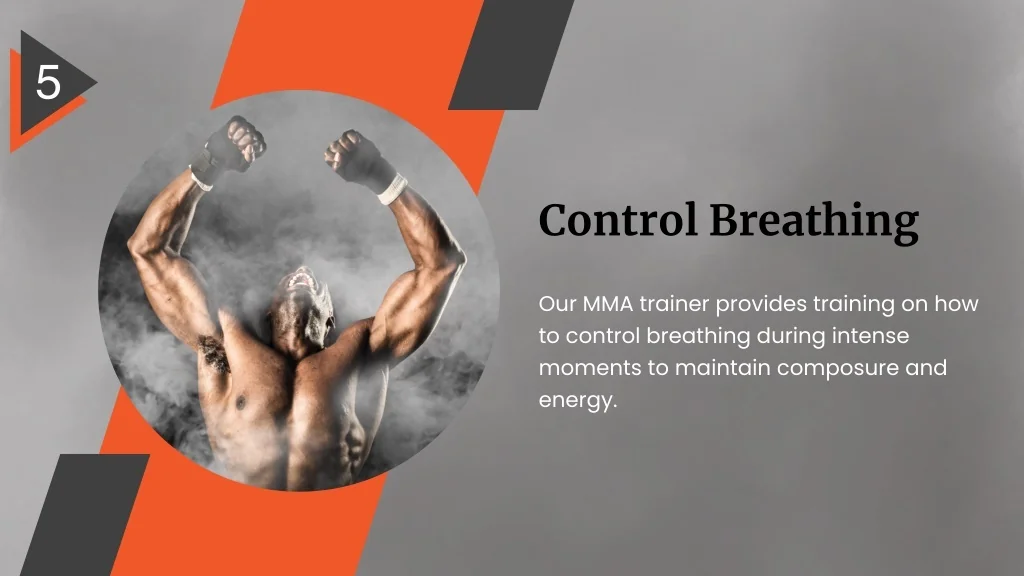 5

Control Breathing

Our MMA trainer provides training on how to control breathing during intense moments to maintain composure and energy.